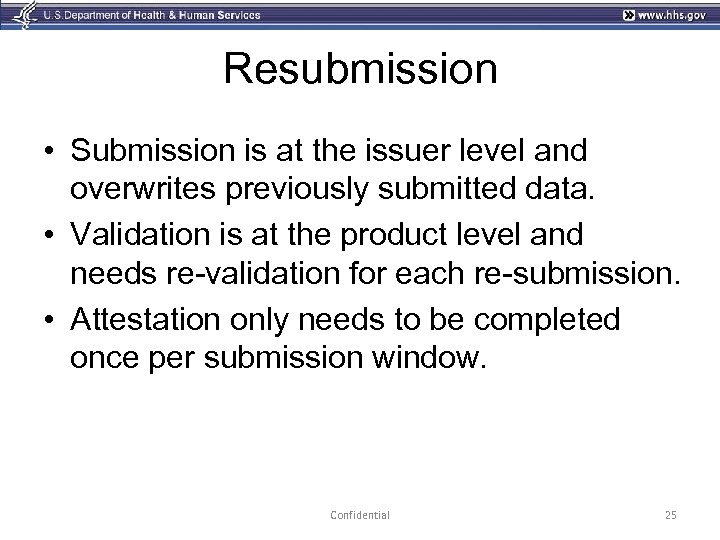 U.S. Department of Health & Human Services

www.hhs.gov

Resubmission

• Submission is at the issuer level and overwrites previously submitted data.

• Validation is at the product level and needs re-validation for each re-submission.

• Attestation only needs to be completed once per submission window.

Confidential

25